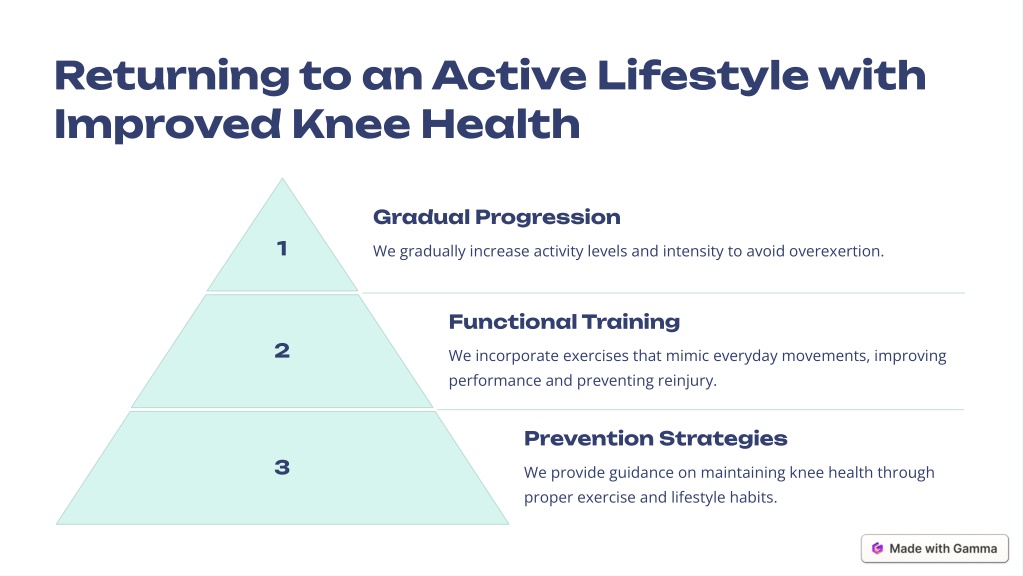 Returning to an Active Lifestyle with Improved Knee Health

1

Gradual Progression

We gradually increase activity levels and intensity to avoid overexertion.

2

Functional Training

We incorporate exercises that mimic everyday movements, improving performance and preventing reinjury.

3

Prevention Strategies

We provide guidance on maintaining knee health through proper exercise and lifestyle habits.

Made with Gamma